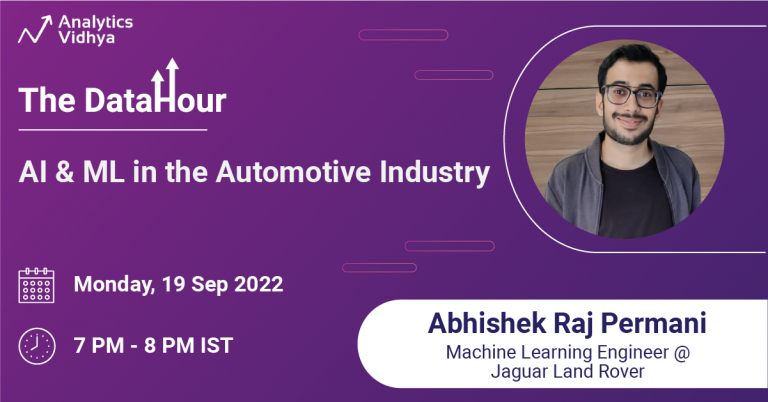 Analytics Vidhya

The DataHour

AI & ML in the Automotive Industry

Monday, 19 Sep 2022

7 PM - 8 PM IST

Abhishek Raj Permani
Machine Learning Engineer @ Jaguar Land Rover